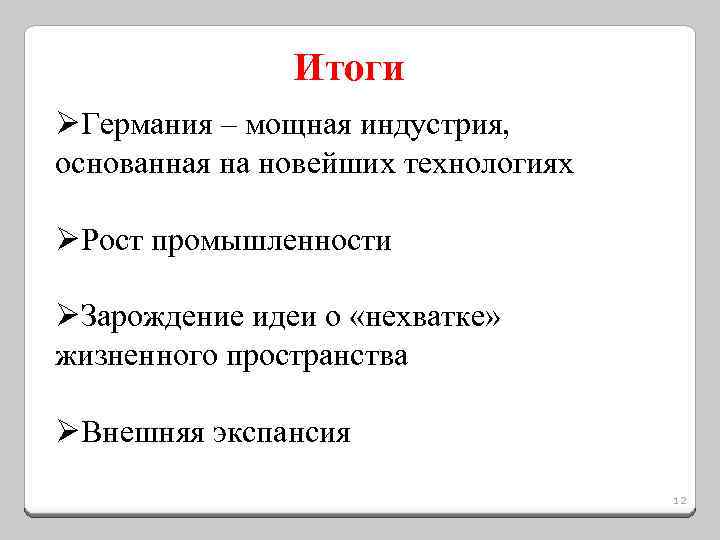 Итоги

➢Германия – мощная индустрия, основанная на новейших технологиях

➢Рост промышленности

➢Зарождение идеи о «нехватке» жизненного пространства

➢Внешняя экспансия

12